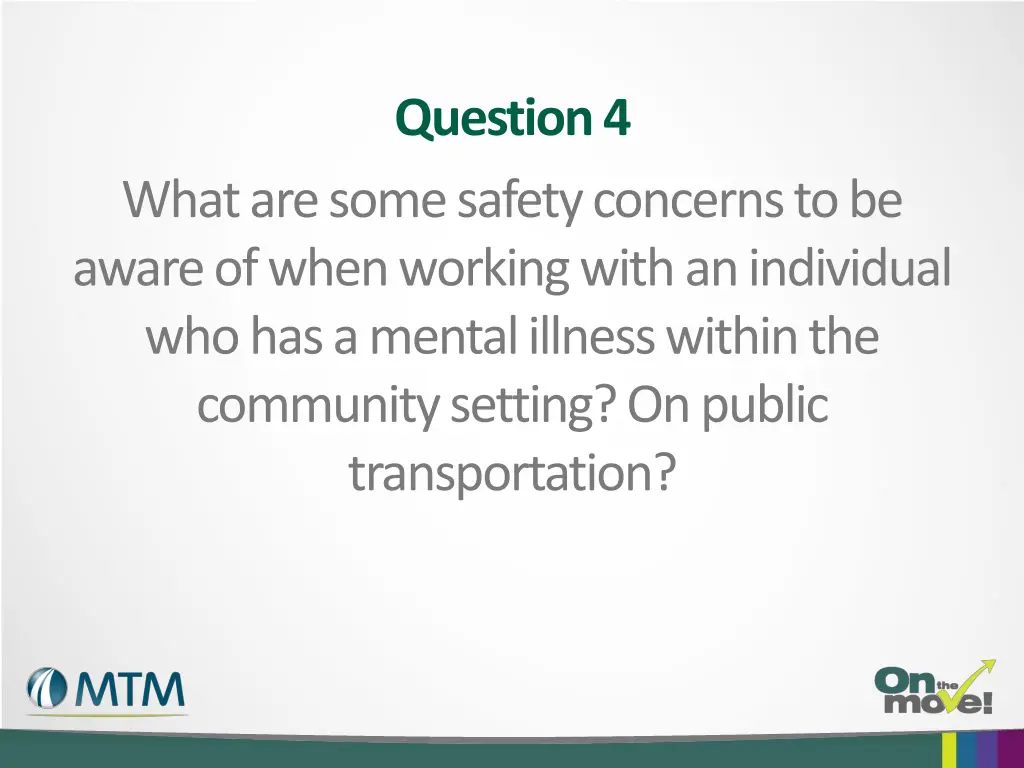 Question 4

What are some safety concerns to be aware of when working with an individual who has a mental illness within the community setting? On public transportation?

MTM

On the move!